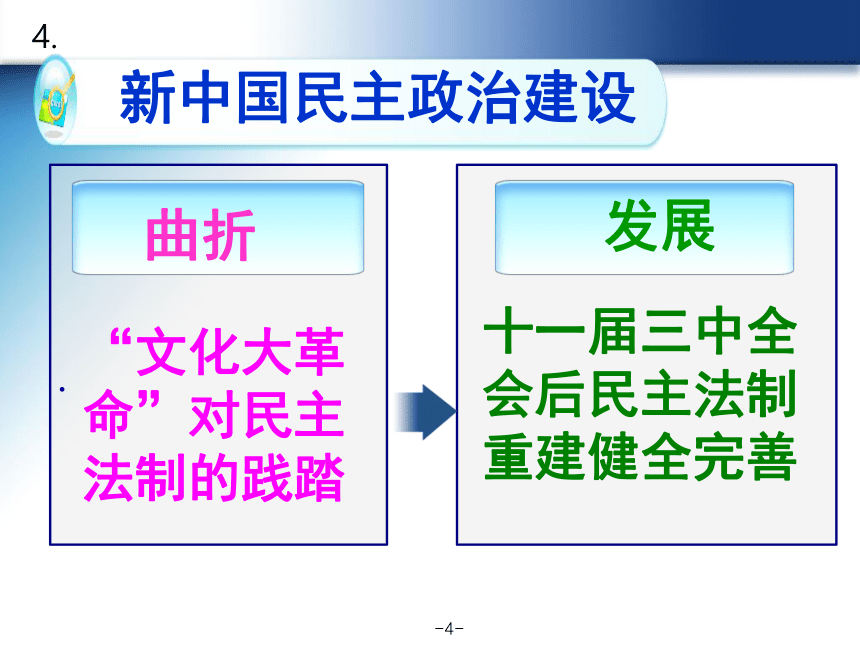 4.

新中国民主政治建设

曲折

“文化大革命”对民主法制的践踏

发展

十一届三中全会后民主法制重建健全完善

-4-